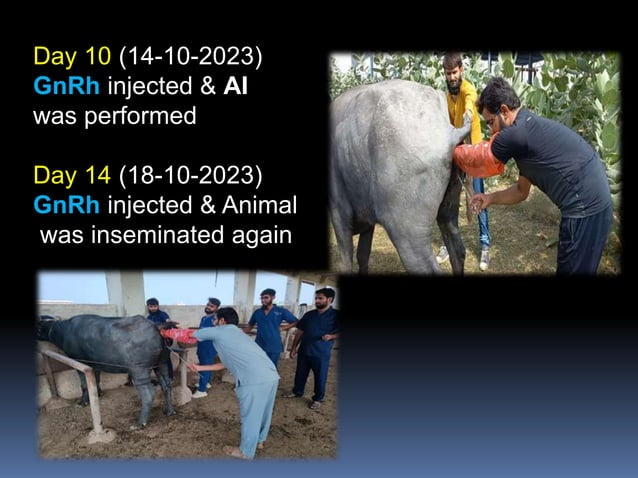 Day 10 (14-10-2023)
GnRh injected & AI was performed

Day 14 (18-10-2023)
GnRh injected & Animal was inseminated again